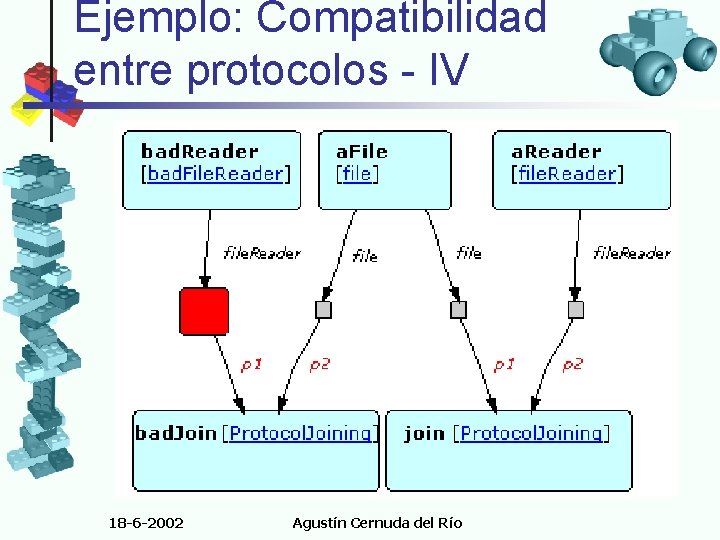 Ejemplo: Compatibilidad entre protocolos - IV

badReader
[badFileReader]

aFile
[file]

aReader
[fileReader]

fileReader

file

file

fileReader

p1

p2

p1

p2

badJoin [ProtocolJoining]

join [ProtocolJoining]

18-6-2002

Agustín Cernuda del Río